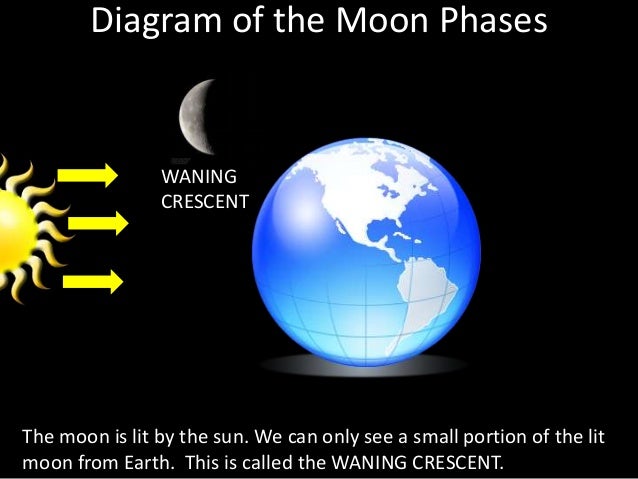 Diagram of the Moon Phases

WANING CRESCENT

The moon is lit by the sun. We can only see a small portion of the lit moon from Earth. This is called the WANING CRESCENT.